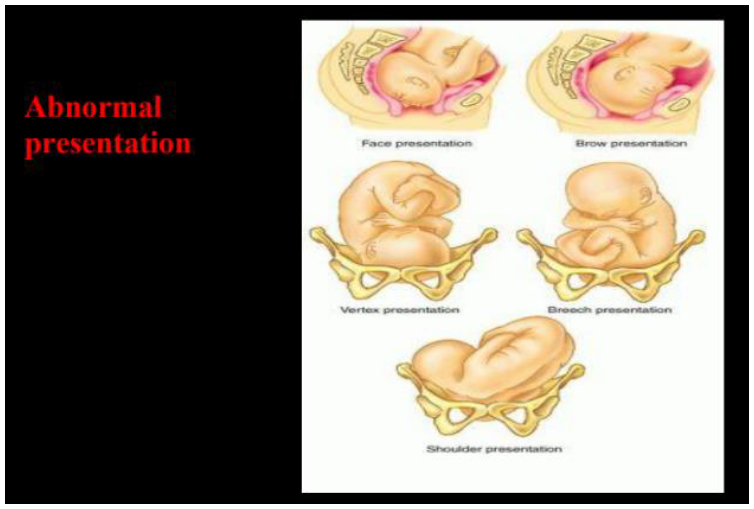 Abnormal presentation

Face presentation

Brow presentation

Vertex presentation

Breech presentation

Shoulder presentation